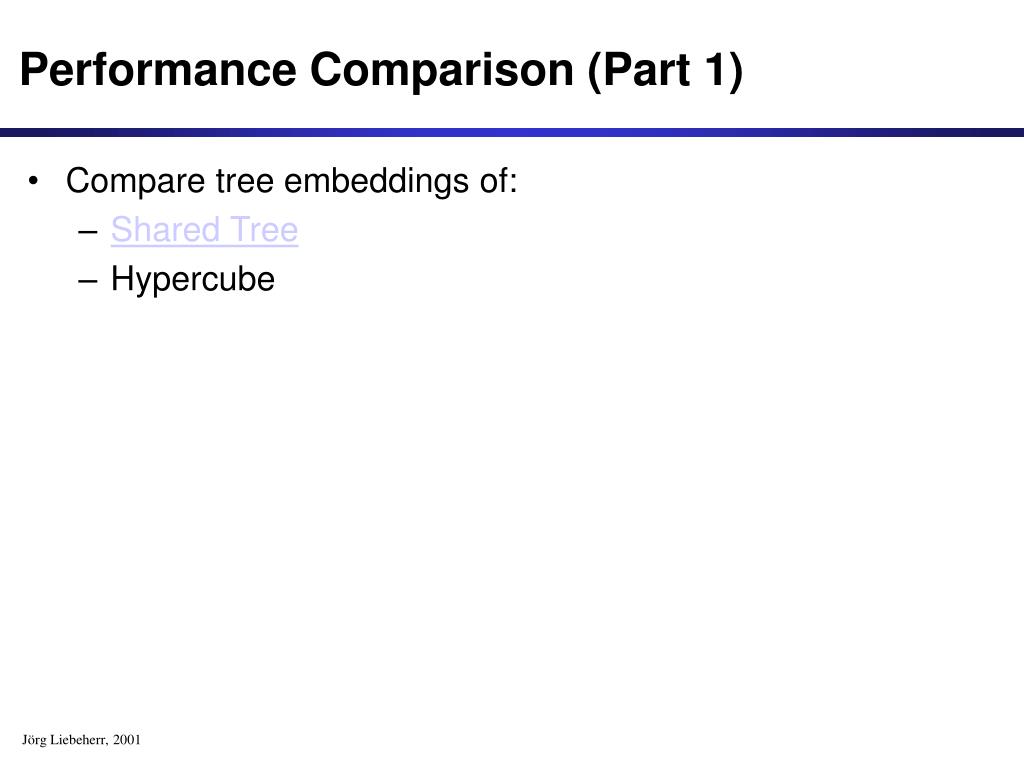 Performance Comparison (Part 1)

• Compare tree embeddings of:
  – Shared Tree
  – Hypercube

Jörg Liebeherr, 2001